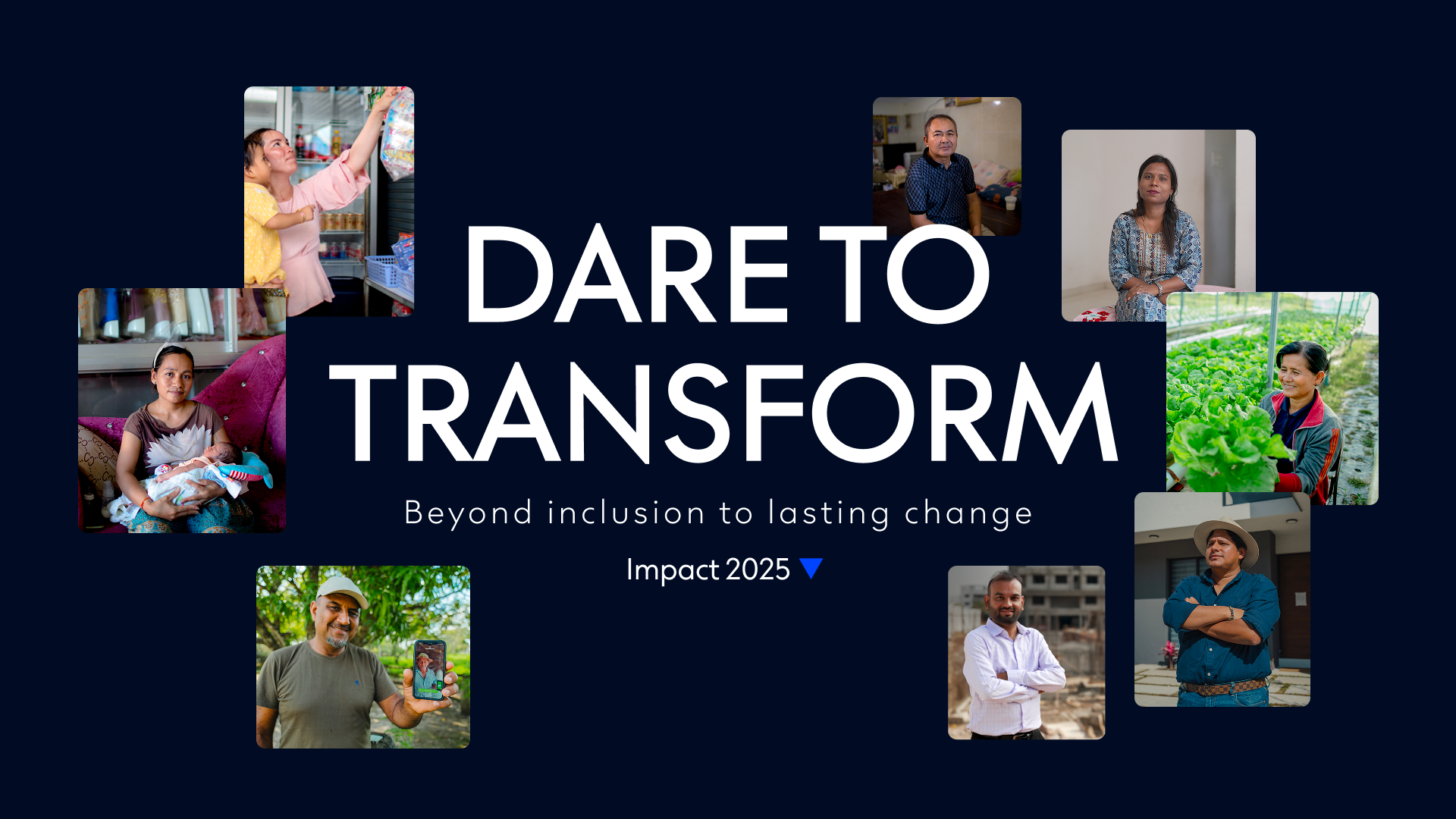 DARE TO TRANSFORM

Beyond inclusion to lasting change

Impact 2025